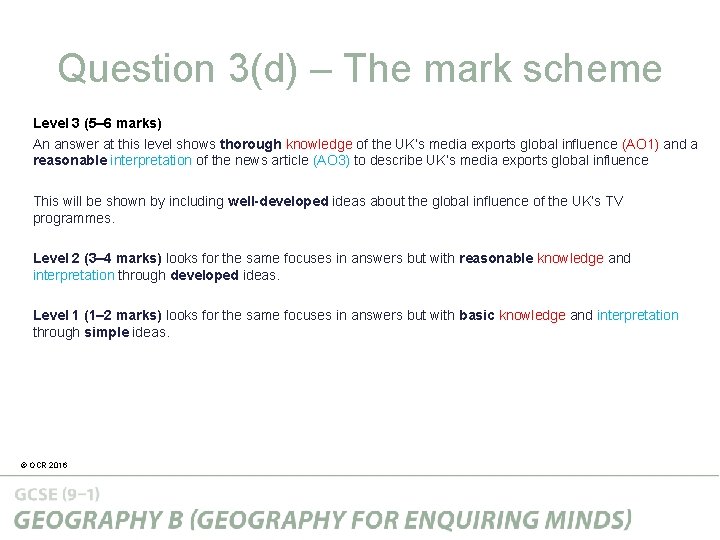 Question 3(d) – The mark scheme

Level 3 (5–6 marks)
An answer at this level shows thorough knowledge of the UK's media exports global influence (AO1) and a reasonable interpretation of the news article (AO3) to describe UK's media exports global influence

This will be shown by including well-developed ideas about the global influence of the UK's TV programmes.

Level 2 (3–4 marks) looks for the same focuses in answers but with reasonable knowledge and interpretation through developed ideas.

Level 1 (1–2 marks) looks for the same focuses in answers but with basic knowledge and interpretation through simple ideas.

© OCR 2016

GCSE (9–1)
GEOGRAPHY B (GEOGRAPHY FOR ENQUIRING MINDS)